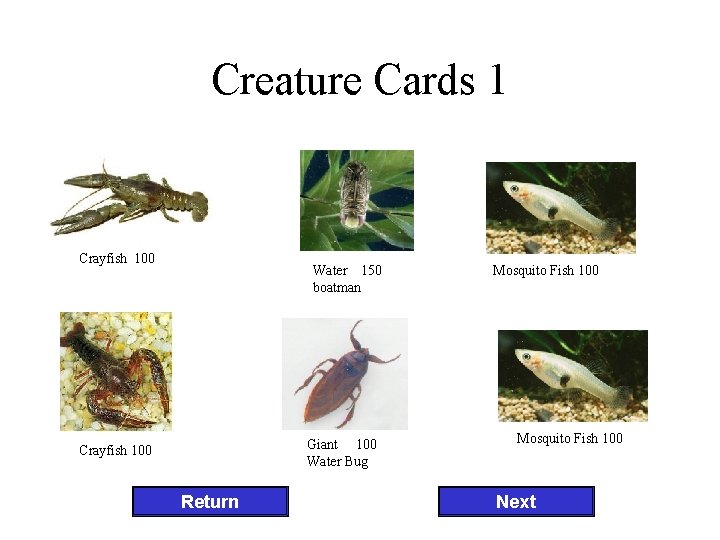 Creature Cards 1

Crayfish 100

Water 150
boatman

Mosquito Fish 100

Crayfish 100

Giant 100
Water Bug

Mosquito Fish 100

Return

Next